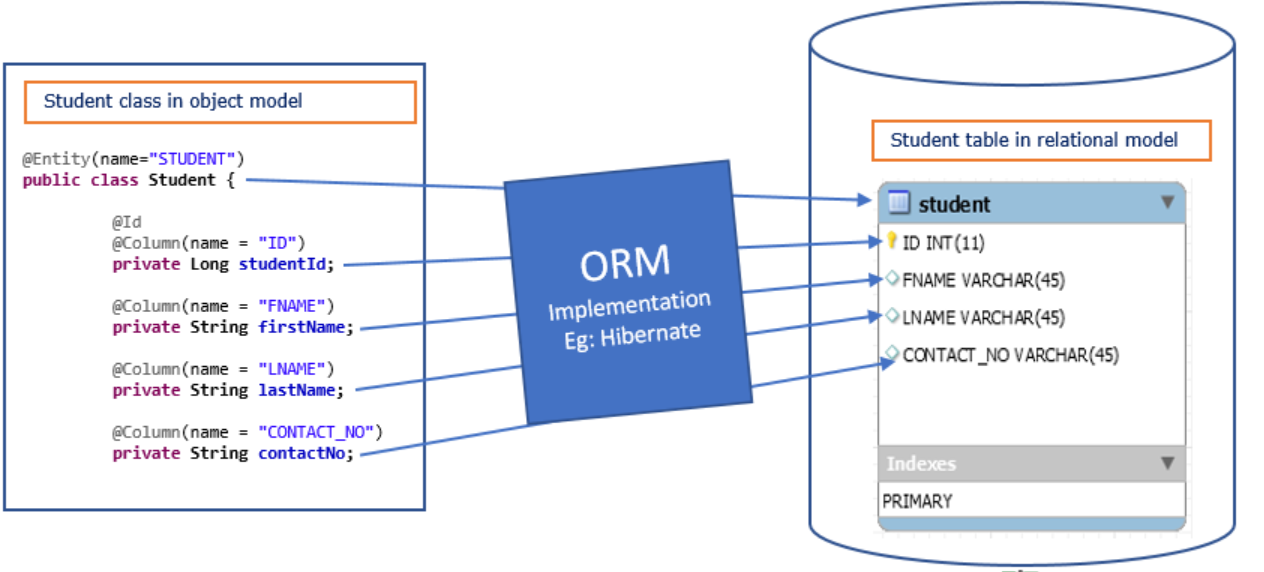 Student class in object model

@Entity(name="STUDENT")
public class Student {

@Id
@Column(name = "ID")
private Long studentId;

@Column(name = "FNAME")
private String firstName;

@Column(name = "LNAME")
private String lastName;

@Column(name = "CONTACT_NO")
private String contactNo;

ORM
Implementation
Eg: Hibernate

Student table in relational model

student

ID INT(11)
FNAME VARCHAR(45)
LNAME VARCHAR(45)
CONTACT_NO VARCHAR(45)

Indexes

PRIMARY